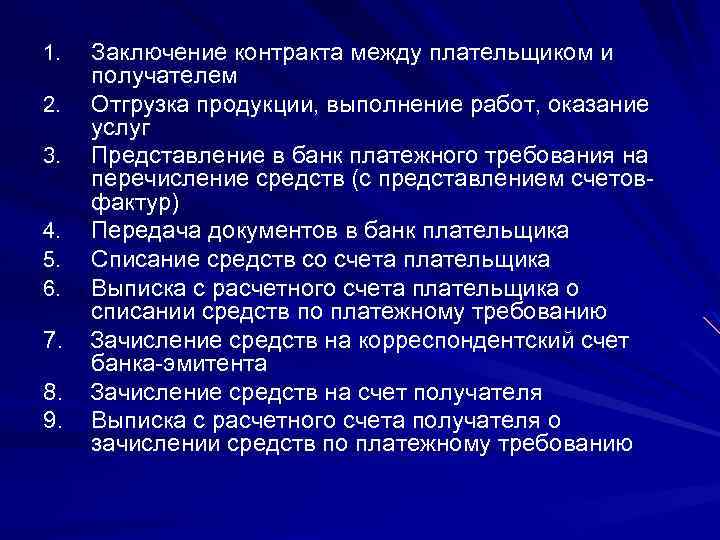 1. Заключение контракта между плательщиком и получателем
2. Отгрузка продукции, выполнение работ, оказание услуг
3. Представление в банк платежного требования на перечисление средств (с представлением счетов-фактур)
4. Передача документов в банк плательщика
5. Списание средств со счета плательщика
6. Выписка с расчетного счета плательщика о списании средств по платежному требованию
7. Зачисление средств на корреспондентский счет банка-эмитента
8. Зачисление средств на счет получателя
9. Выписка с расчетного счета получателя о зачислении средств по платежному требованию